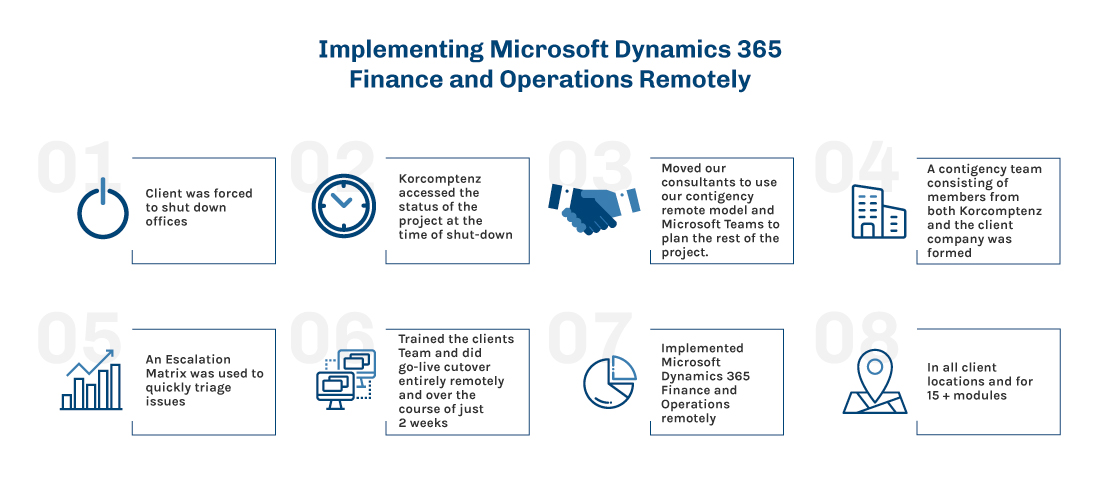 Implementing Microsoft Dynamics 365 Finance and Operations Remotely

01

Client was forced to shut down offices

02

Korcomptenz accessed the status of the project at the time of shut-down

03

Moved our consultants to use our contigency remote model and Microsoft Teams to plan the rest of the project.

04

A contigency team consisting of members from both Korcomptenz and the client company was formed

05

An Escalation Matrix was used to quickly triage issues

06

Trained the clients Team and did go-live cutover entirely remotely and over the course of just 2 weeks

07

Implemented Microsoft Dynamics 365 Finance and Operations remotely

08

In all client locations and for 15 + modules